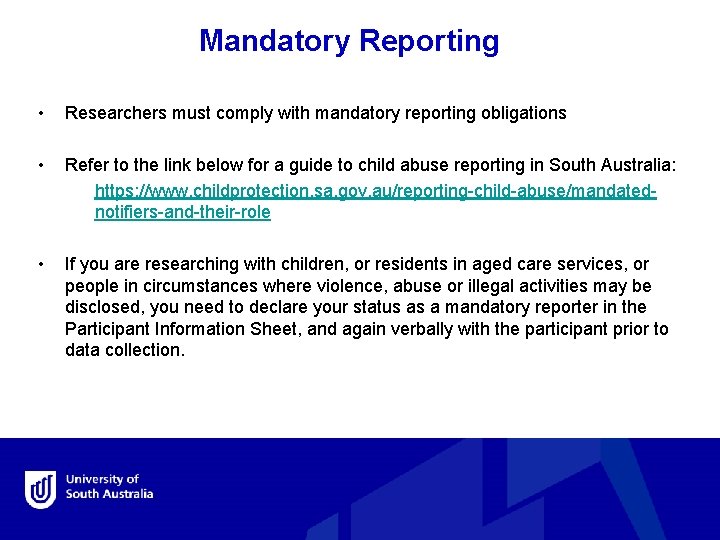 Mandatory Reporting

• Researchers must comply with mandatory reporting obligations

• Refer to the link below for a guide to child abuse reporting in South Australia:
https://www.childprotection.sa.gov.au/reporting-child-abuse/mandated-notifiers-and-their-role

• If you are researching with children, or residents in aged care services, or people in circumstances where violence, abuse or illegal activities may be disclosed, you need to declare your status as a mandatory reporter in the Participant Information Sheet, and again verbally with the participant prior to data collection.

University of South Australia